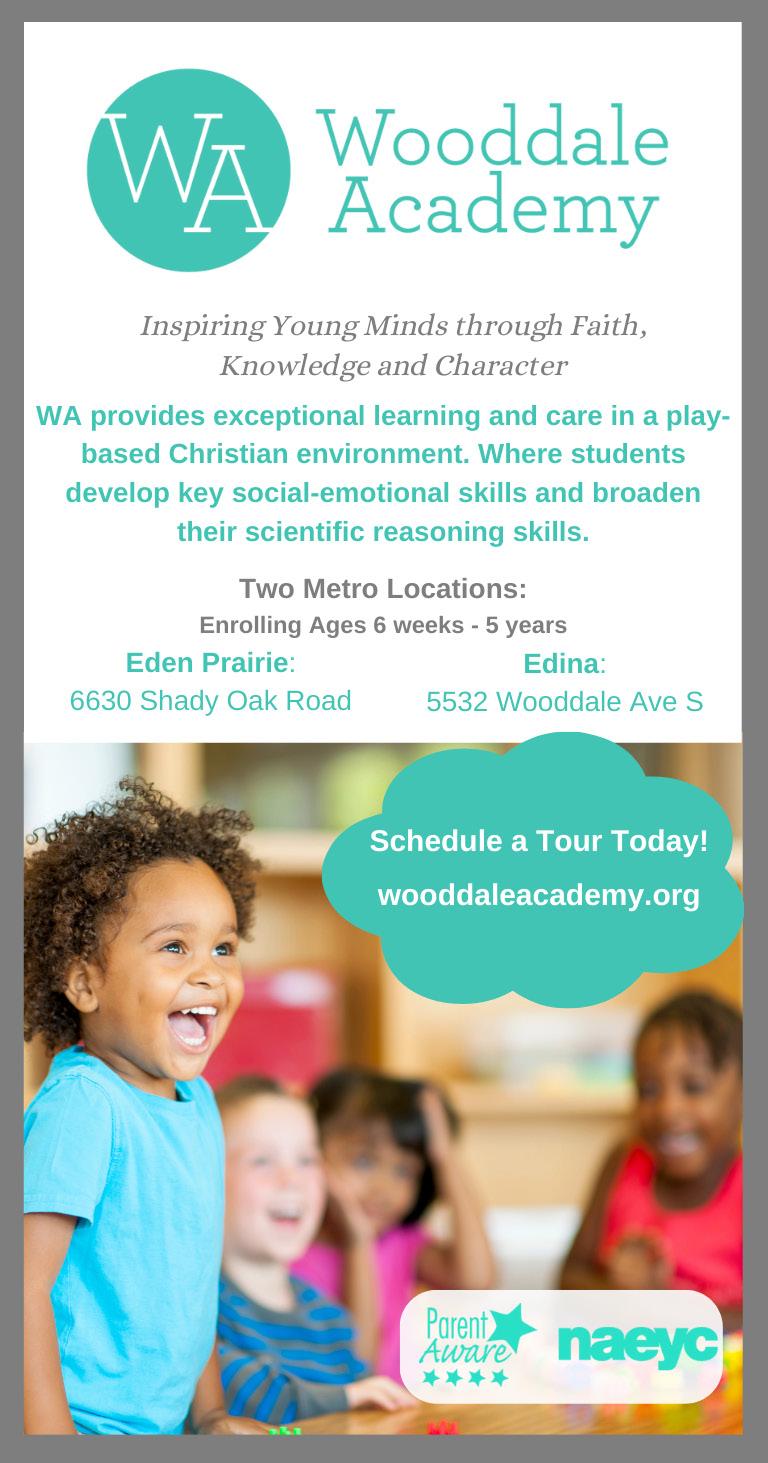 WA Wooddale Academy

Inspiring Young Minds through Faith, Knowledge and Character

WA provides exceptional learning and care in a play-based Christian environment. Where students develop key social-emotional skills and broaden their scientific reasoning skills.

Two Metro Locations:
Enrolling Ages 6 weeks - 5 years

Eden Prairie:
6630 Shady Oak Road

Edina:
5532 Wooddale Ave S

Schedule a Tour Today!
wooddaleacademy.org

Parent Aware
naeyc